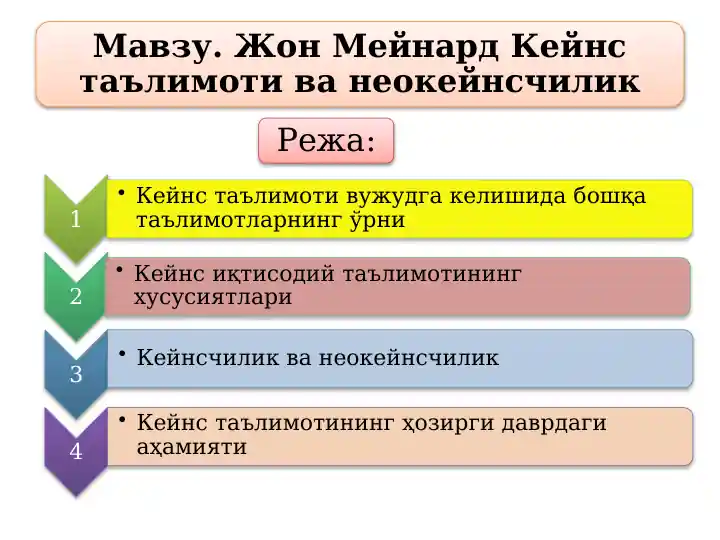 Мавзу. Жон Мейнард Кейнс таълимоти ва неокейнсчилик

Режа:

1
• Кейнс таълимоти вужудга келишида бошқа таълимотларнинг ўрни

2
• Кейнс иқтисодий таълимотининг хусусиятлари

3
• Кейнсчилик ва неокейнсчилик

4
• Кейнс таълимотининг ҳозирги даврдаги аҳамияти